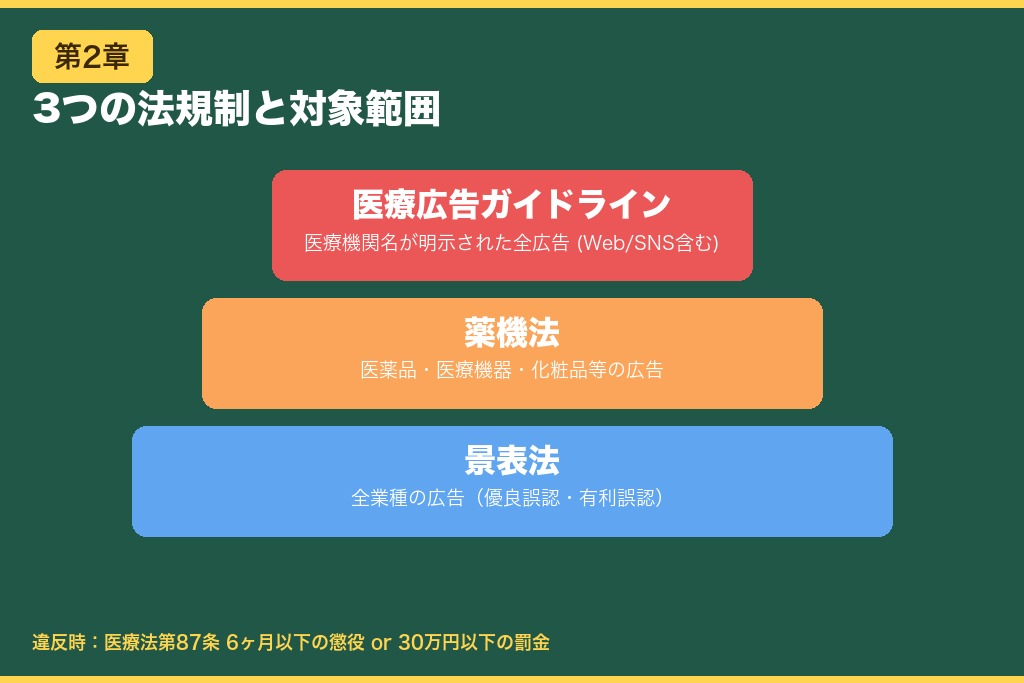 第2章

3つの法規制と対象範囲

医療広告ガイドライン
医療機関名が明示された全広告 (Web/SNS含む)

薬機法
医薬品・医療機器・化粧品等の広告

景表法
全業種の広告（優良誤認・有利誤認）

違反時：医療法第87条 6ヶ月以下の懲役 or 30万円以下の罰金